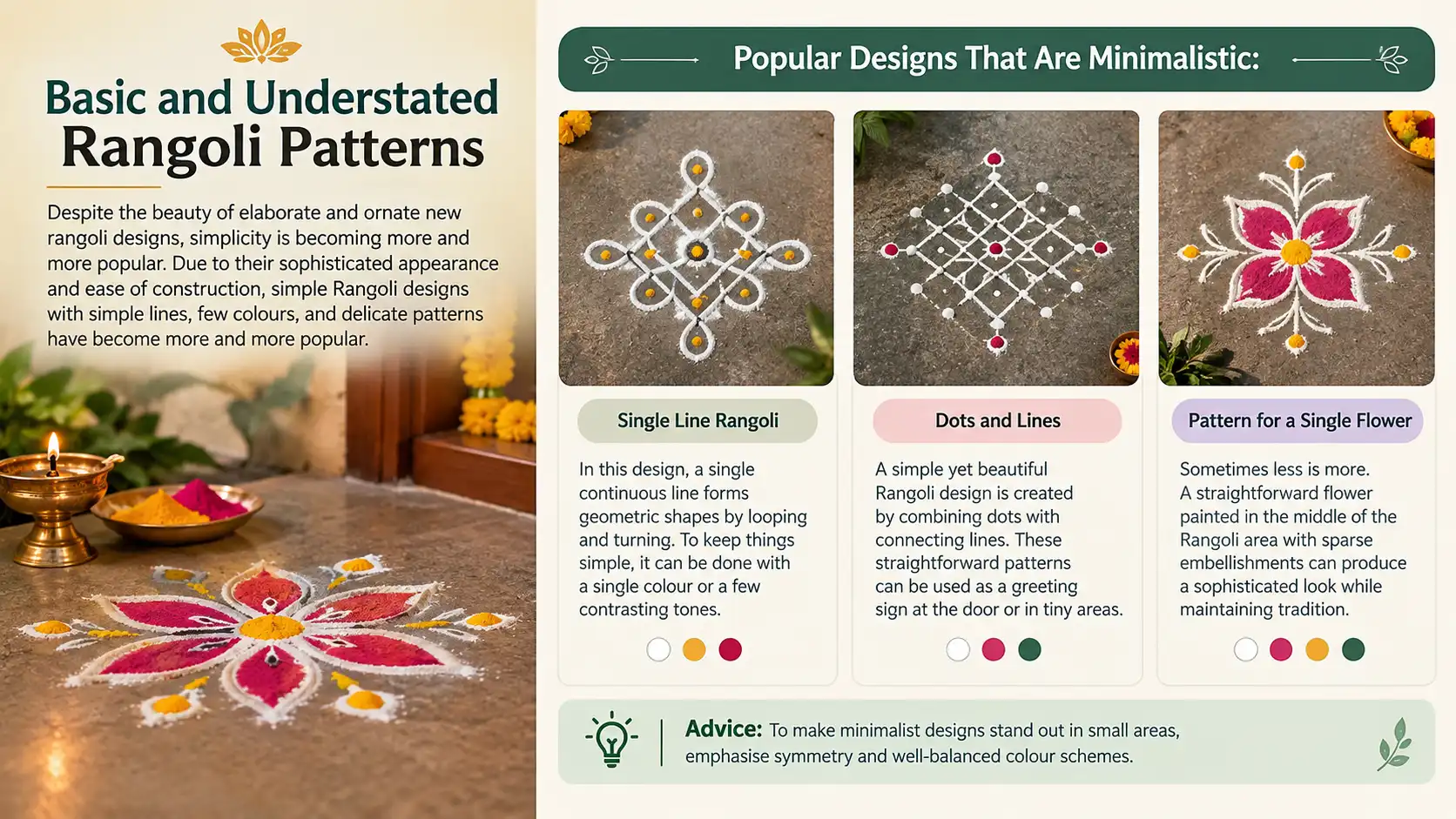 Basic and Understated Rangoli Patterns

Despite the beauty of elaborate and ornate new rangoli designs, simplicity is becoming more and more popular. Due to their sophisticated appearance and ease of construction, simple Rangoli designs with simple lines, few colours, and delicate patterns have become more and more popular.

Popular Designs That Are Minimalistic:

Single Line Rangoli

In this design, a single continuous line forms geometric shapes by looping and turning. To keep things simple, it can be done with a single colour or a few contrasting tones.

Dots and Lines

A simple yet beautiful Rangoli design is created by combining dots with connecting lines. These straightforward patterns can be used as a greeting sign at the door or in tiny areas.

Pattern for a Single Flower

Sometimes less is more. A straightforward flower painted in the middle of the Rangoli area with sparse embellishments can produce a sophisticated look while maintaining tradition.

Advice: To make minimalist designs stand out in small areas, emphasise symmetry and well-balanced colour schemes.